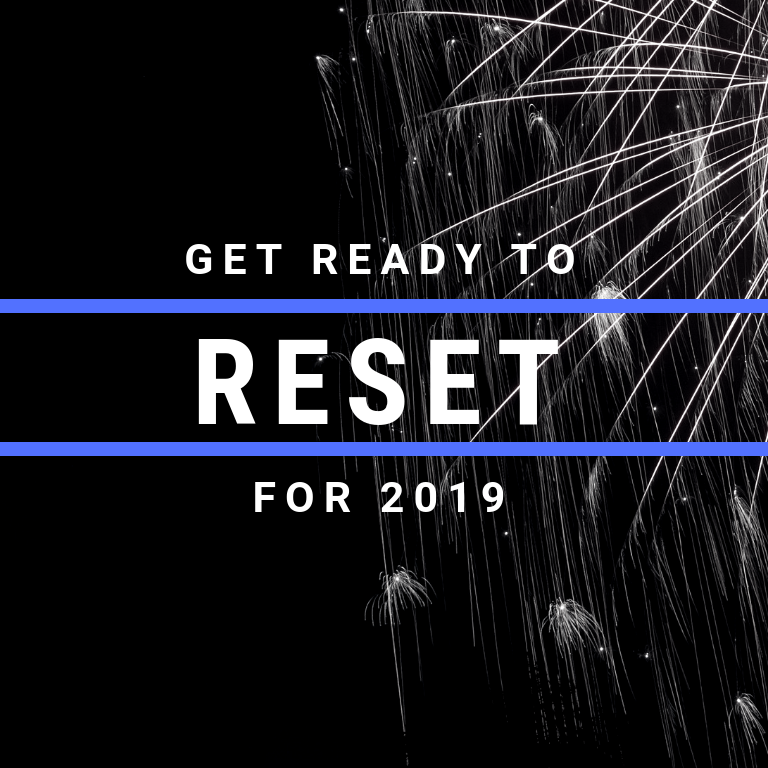 GET READY TO

RESET

FOR 2019